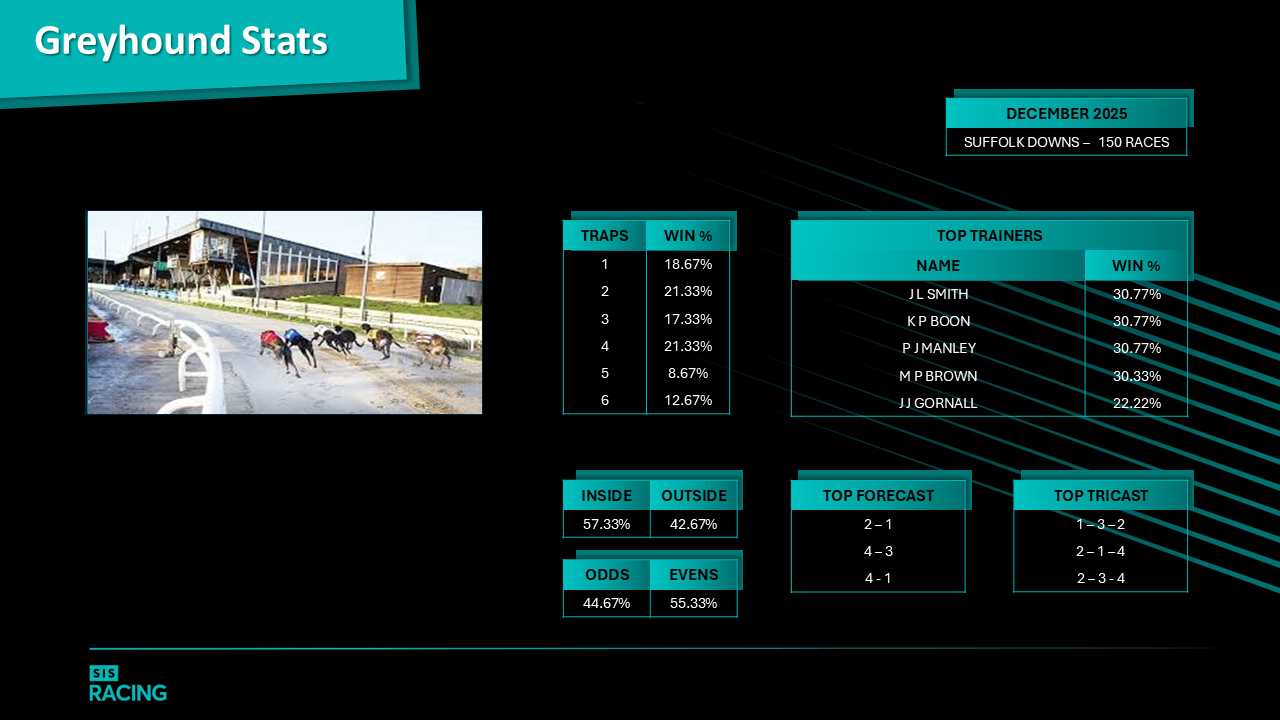 Greyhound Stats

DECEMBER 2025

SUFFOLK DOWNS – 150 RACES

| TRAPS | WIN % |
|---|---|
| 1 | 18.67% |
| 2 | 21.33% |
| 3 | 17.33% |
| 4 | 21.33% |
| 5 | 8.67% |
| 6 | 12.67% |

TOP TRAINERS

| NAME | WIN % |
|---|---|
| J L SMITH | 30.77% |
| K P BOON | 30.77% |
| P J MANLEY | 30.77% |
| M P BROWN | 30.33% |
| J J GORNALL | 22.22% |

| INSIDE | OUTSIDE |
|---|---|
| 57.33% | 42.67% |

| ODDS | EVENS |
|---|---|
| 44.67% | 55.33% |

| TOP FORECAST |
|---|
| 2 – 1 |
| 4 – 3 |
| 4 - 1 |

| TOP TRICAST |
|---|
| 1 – 3 – 2 |
| 2 – 1 – 4 |
| 2 – 3 - 4 |

SIS RACING